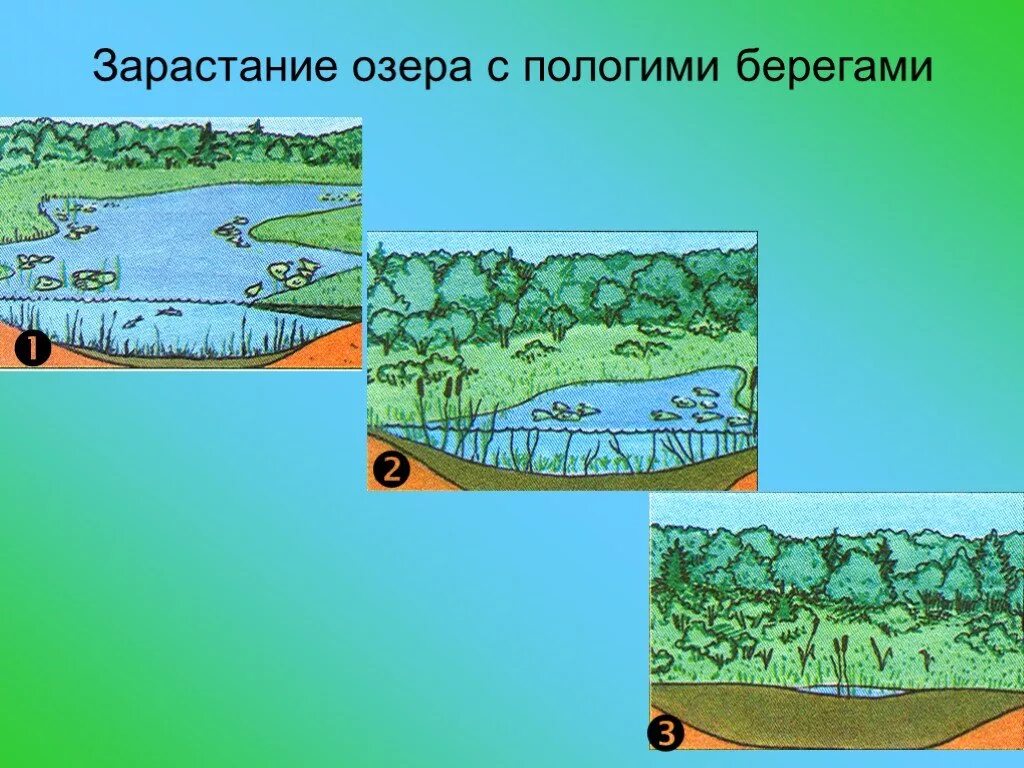 Зарастание озера с пологими берегами

1

2

3